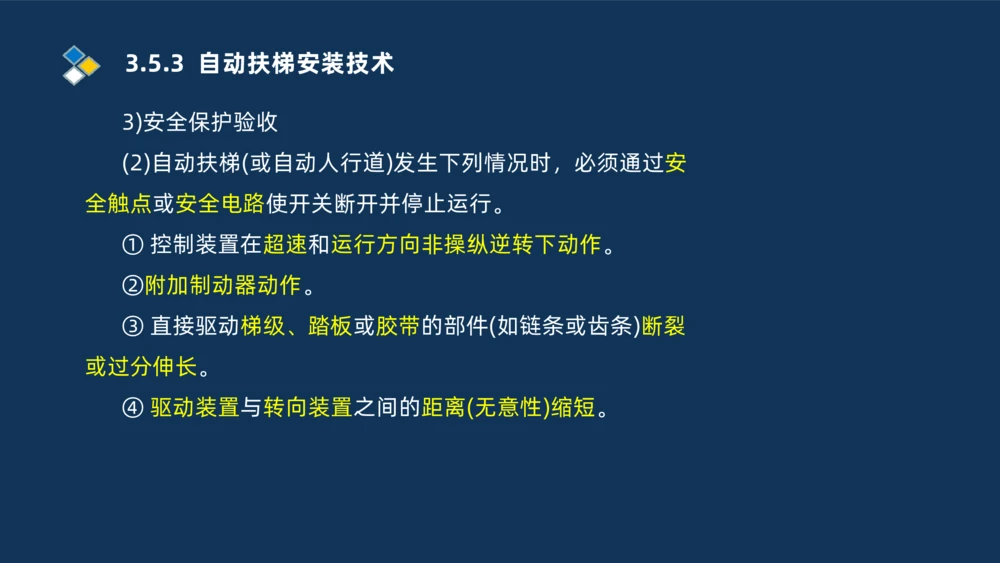 3.5.3 自动扶梯安装技术

3)安全保护验收

(2)自动扶梯(或自动人行道)发生下列情况时，必须通过安全触点或安全电路使开关断开并停止运行。

① 控制装置在超速和运行方向非操纵逆转下动作。

②附加制动器动作。

③ 直接驱动梯级、踏板或胶带的部件(如链条或齿条)断裂或过分伸长。

④ 驱动装置与转向装置之间的距离(无意性)缩短。